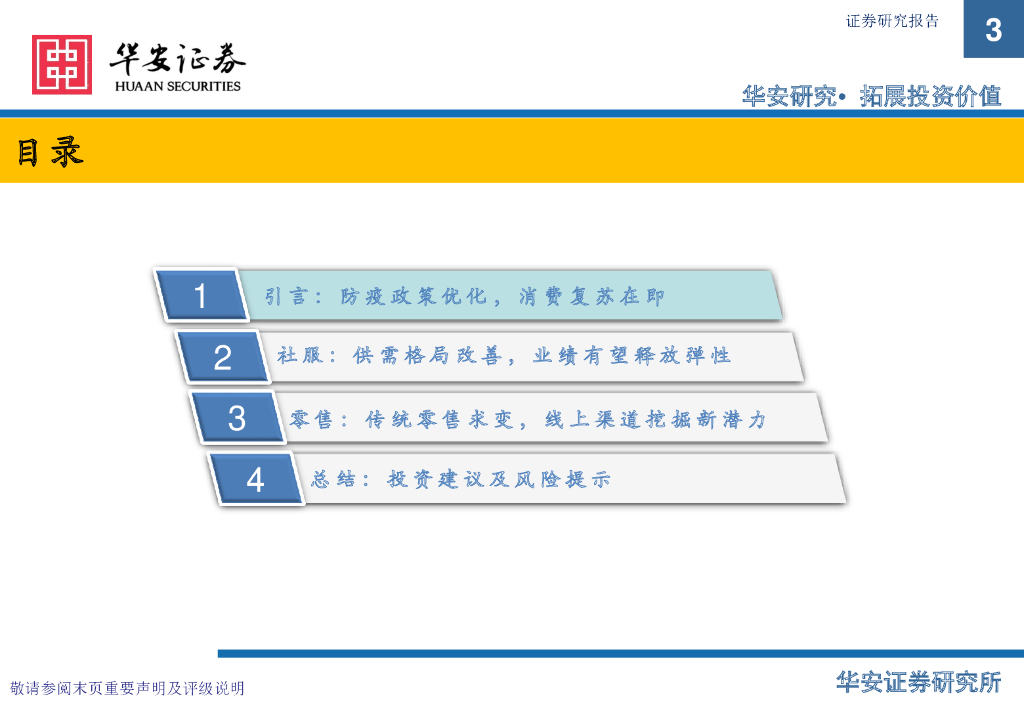 证券研究报告

3

华安证券
HUAAN SECURITIES

华安研究• 拓展投资价值

目录

1 引言：防疫政策优化，消费复苏在即

2 社服：供需格局改善，业绩有望释放弹性

3 零售：传统零售求变，线上渠道挖掘新潜力

4 总结：投资建议及风险提示

敬请参阅末页重要声明及评级说明

华安证券研究所